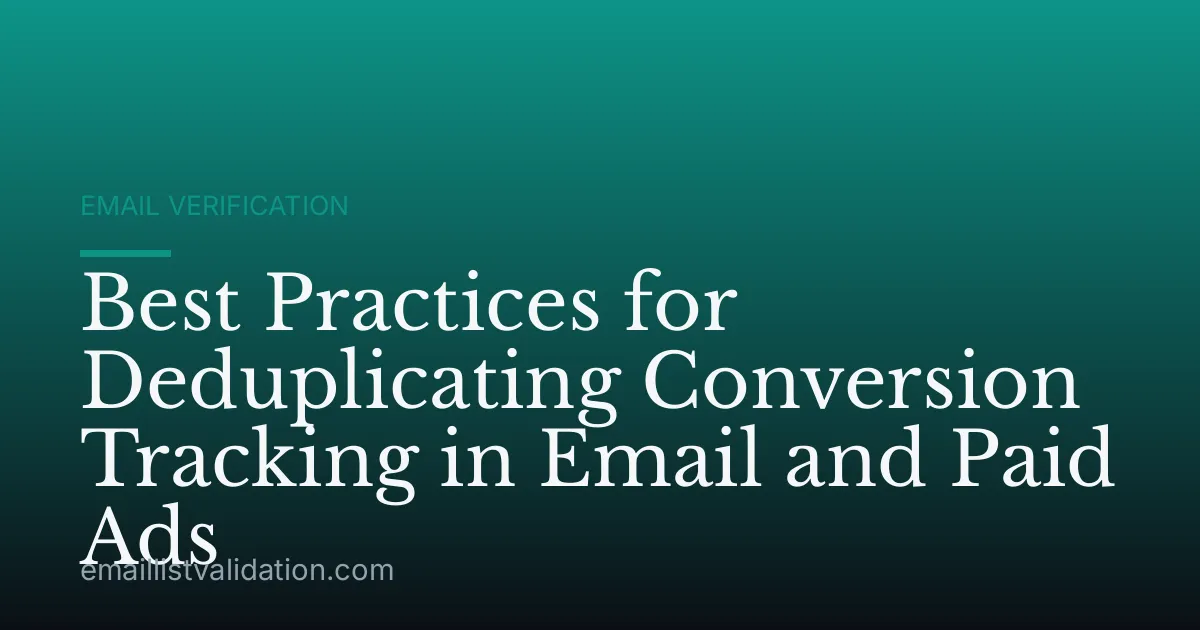 EMAIL VERIFICATION

Best Practices for Deduplicating Conversion Tracking in Email and Paid Ads

emaillistvalidation.com